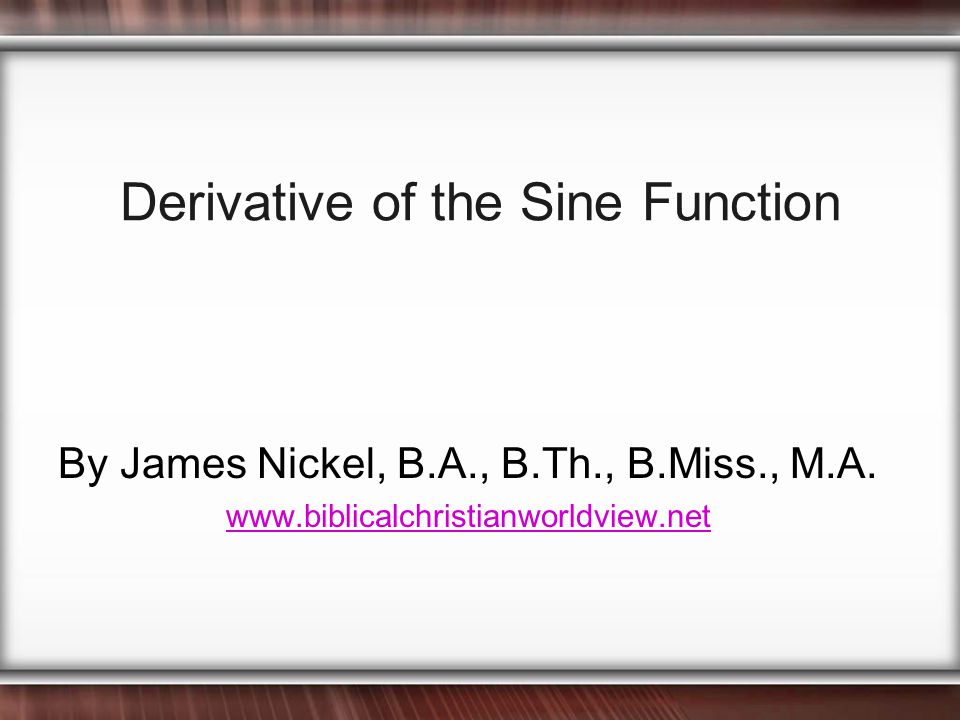 Derivative of the Sine Function

By James Nickel, B.A., B.Th., B.Miss., M.A.
www.biblicalchristianworldview.net